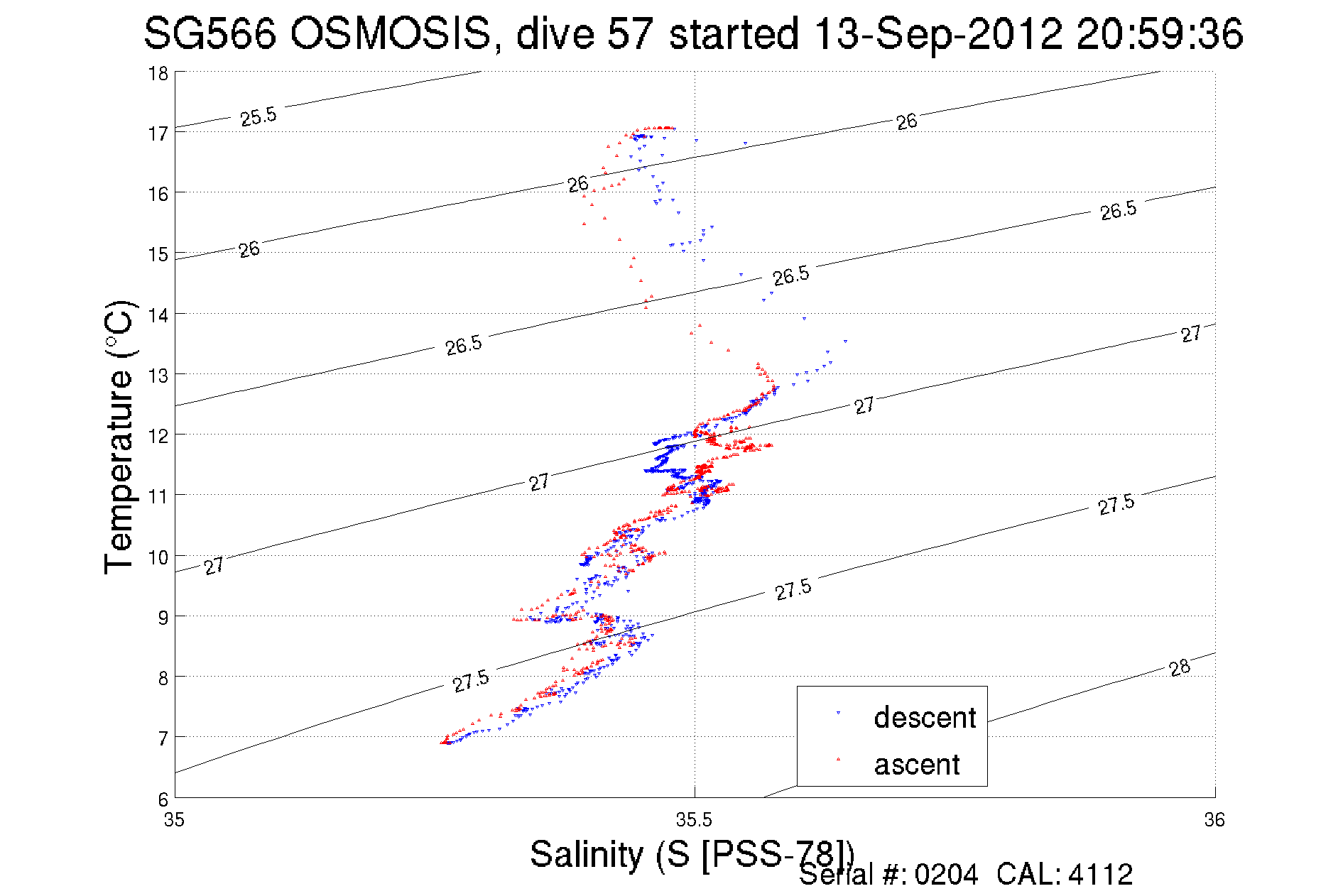 SG566 OSMOSIS, dive 57 started 13-Sep-2012 20:59:36

Temperature (°C)

18
17
16
15
14
13
12
11
10
9
8
7
6

25.5
26
26
26
26.5
26.5
26.5
27
27
27
27
27.5
27.5
27.5
28

descent
ascent

35
35.5
36

Salinity (S [PSS-78])

Serial #: 0204 CAL: 4112